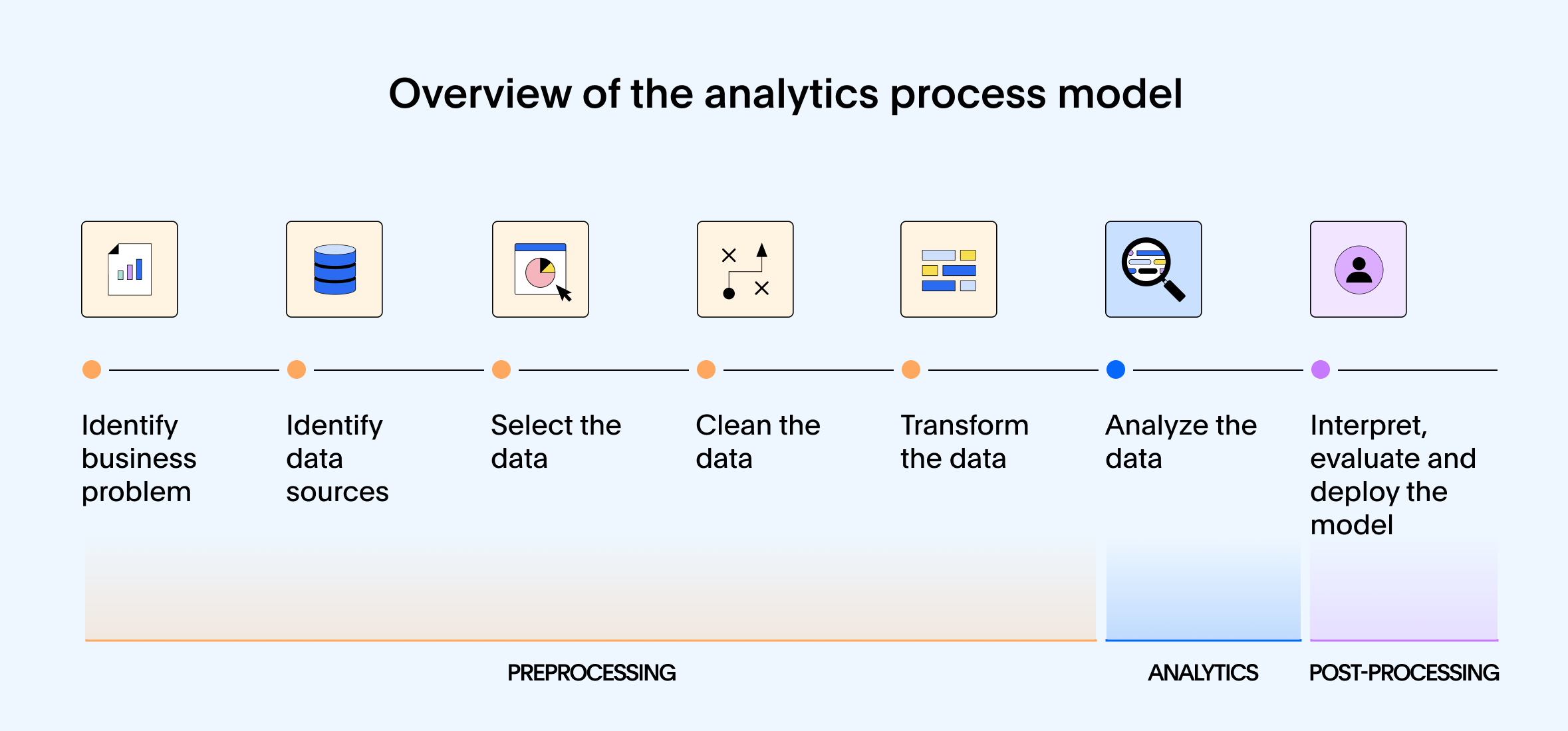 Overview of the analytics process model

Identify business problem

Identify data sources

Select the data

Clean the data

Transform the data

Analyze the data

Interpret, evaluate and deploy the model

PREPROCESSING

ANALYTICS

POST-PROCESSING